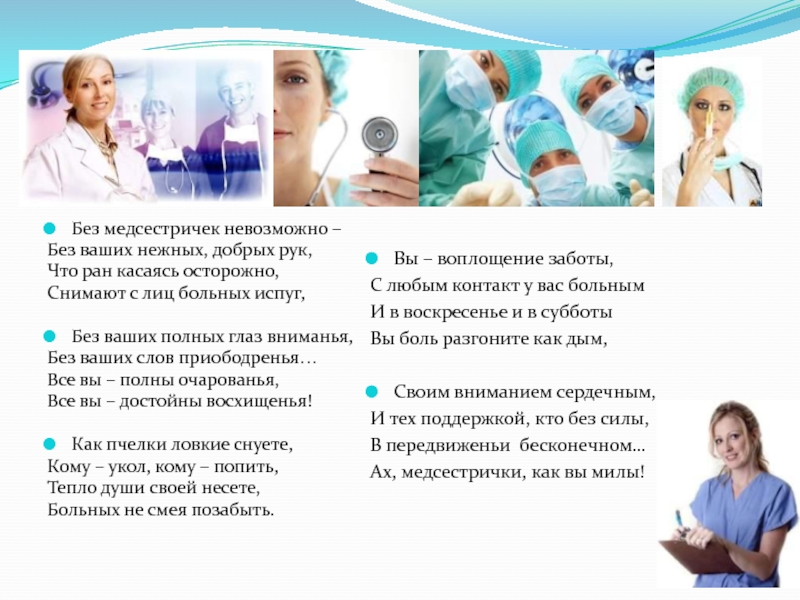 Без медсестричек невозможно –
Без ваших нежных, добрых рук,
Что ран касаясь осторожно,
Снимают с лиц больных испуг,

Без ваших полных глаз вниманья,
Без ваших слов приободренья…
Все вы – полны очарованья,
Все вы – достойны восхищенья!

Как пчелки ловкие снуете,
Кому – укол, кому – попить,
Тепло души своей несете,
Больных не смея позабыть.

Вы – воплощение заботы,
С любым контакт у вас больным
И в воскресенье и в субботы
Вы боль разгоните как дым,

Своим вниманием сердечным,
И тех поддержкой, кто без силы,
В передвиженьи бесконечном…
Ах, медсестрички, как вы милы!